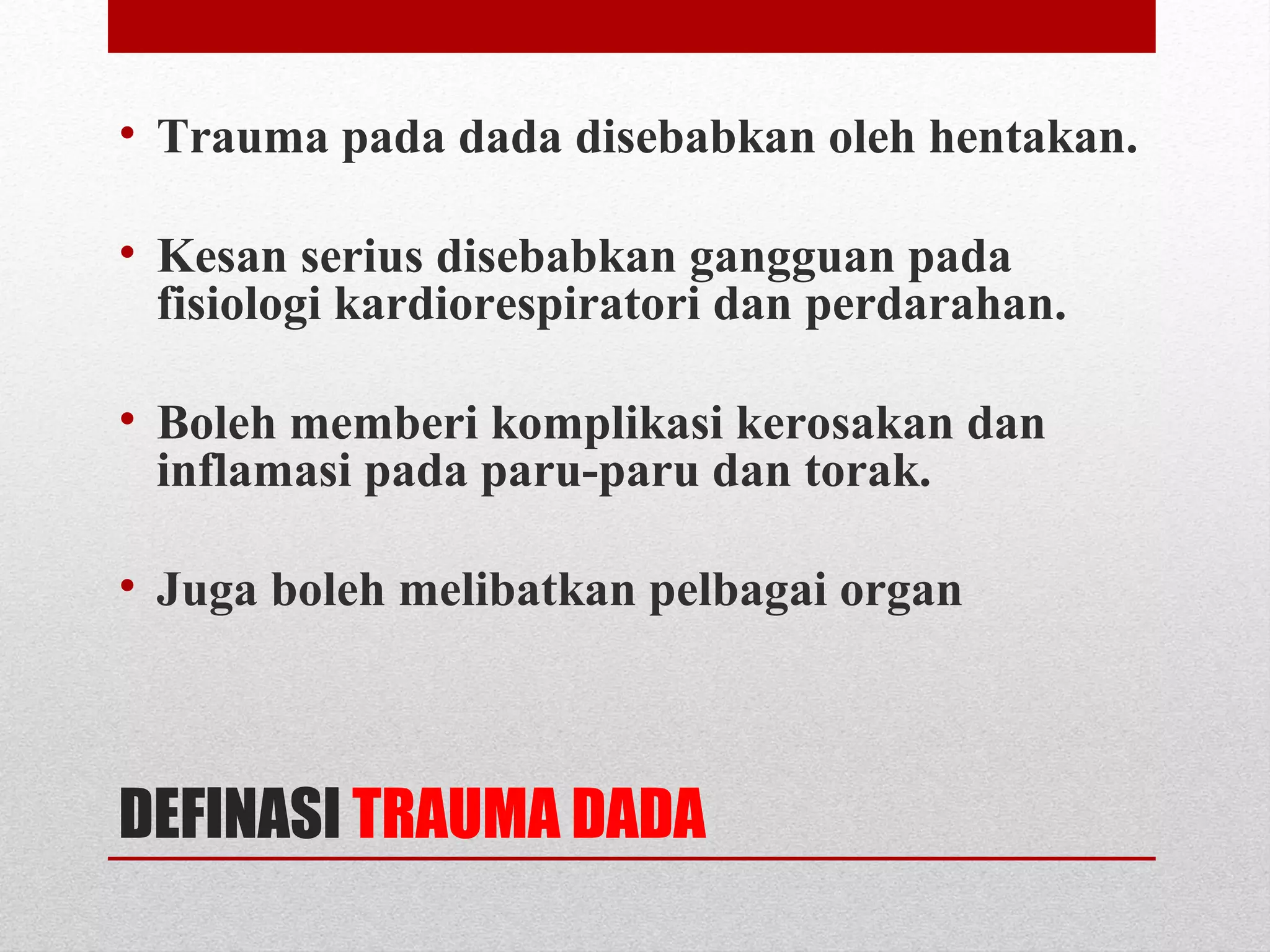 • Trauma pada dada disebabkan oleh hentakan.

• Kesan serius disebabkan gangguan pada fisiologi kardiorespiratori dan perdarahan.

• Boleh memberi komplikasi kerosakan dan inflamasi pada paru-paru dan torak.

• Juga boleh melibatkan pelbagai organ

DEFINASI TRAUMA DADA